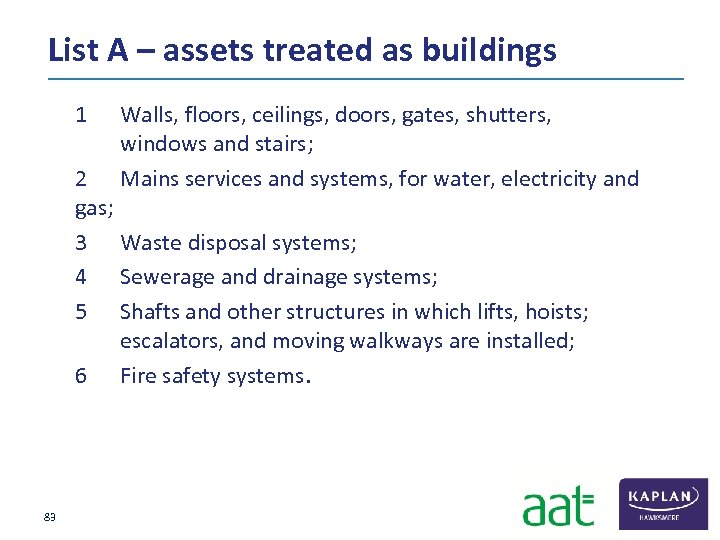 List A – assets treated as buildings

1 Walls, floors, ceilings, doors, gates, shutters, windows and stairs;

2 Mains services and systems, for water, electricity and gas;

3 Waste disposal systems;

4 Sewerage and drainage systems;

5 Shafts and other structures in which lifts, hoists; escalators, and moving walkways are installed;

6 Fire safety systems.

83

aat

KAPLAN
HAWKSMERE